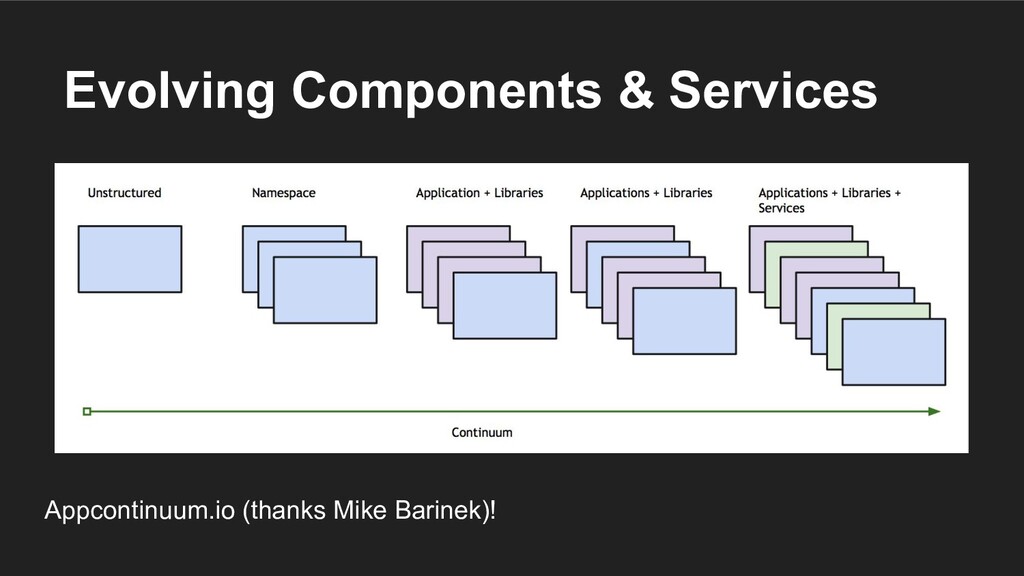 Evolving Components & Services

Unstructured

Namespace

Application + Libraries

Applications + Libraries

Applications + Libraries + Services

Continuum

Appcontinuum.io (thanks Mike Barinek)!